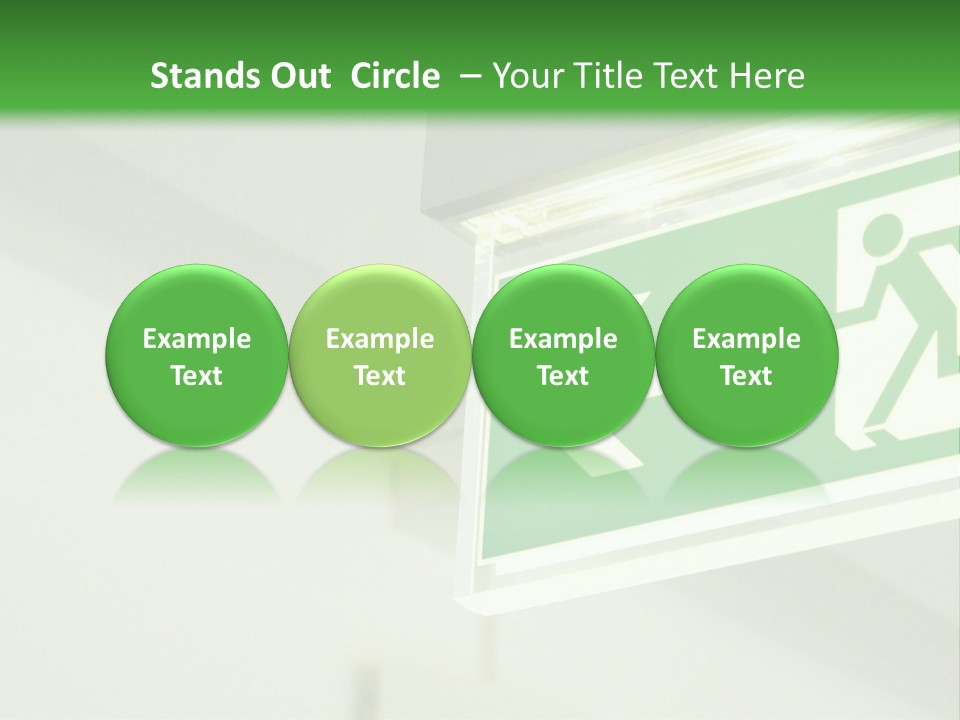 Stands Out Circle – Your Title Text Here

Example Text

Example Text

Example Text

Example Text